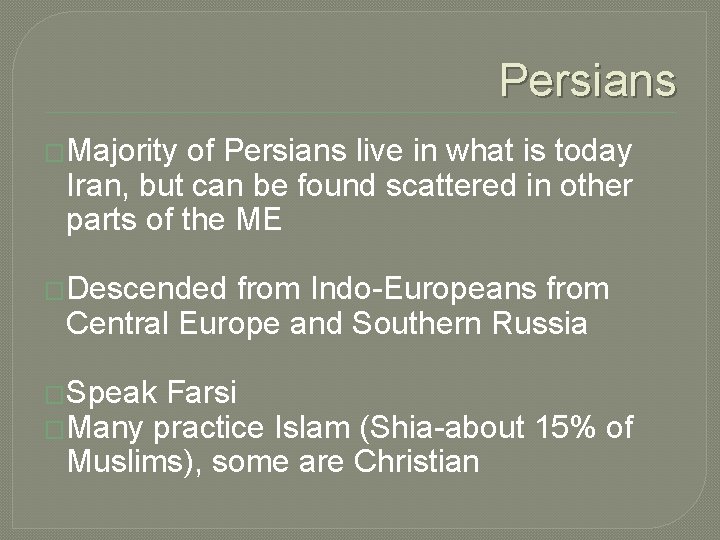 Persians

Majority of Persians live in what is today Iran, but can be found scattered in other parts of the ME

Descended from Indo-Europeans from Central Europe and Southern Russia

Speak Farsi

Many practice Islam (Shia-about 15% of Muslims), some are Christian